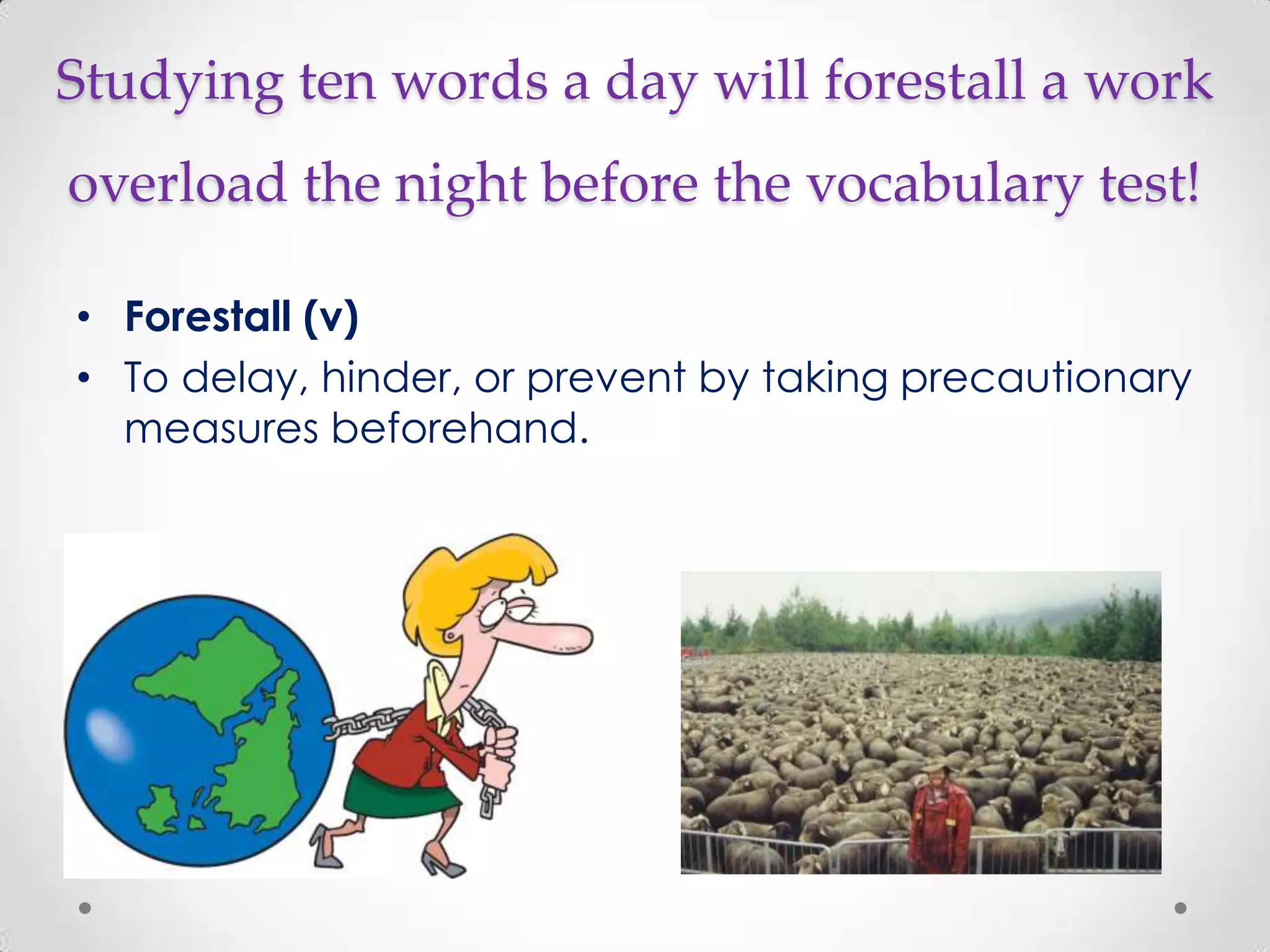 Studying ten words a day will forestall a work overload the night before the vocabulary test!

• Forestall (v)
• To delay, hinder, or prevent by taking precautionary measures beforehand.